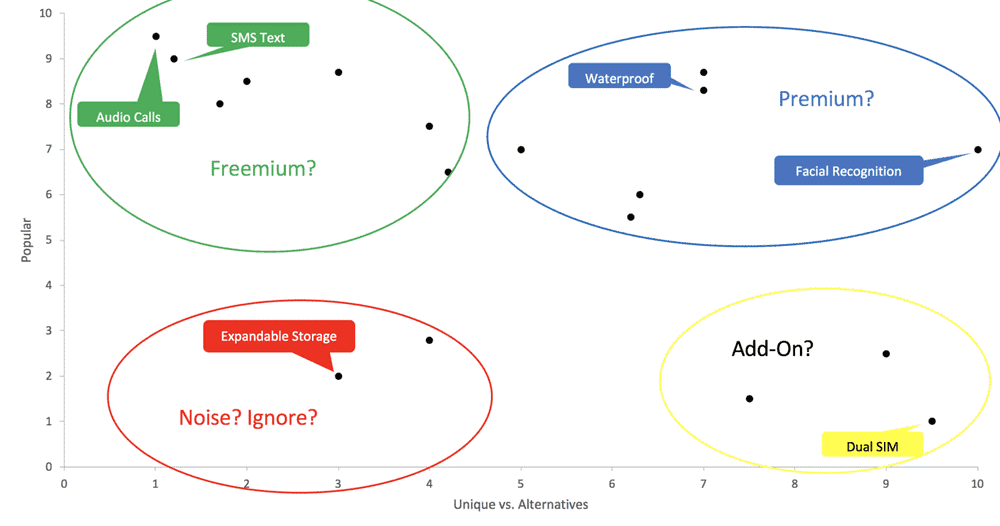 10
9
8
7
6
5
4
3
2
1
0
Popular

SMS Text
Audio Calls
Freemium?

Waterproof
Premium?
Facial Recognition

Expandable Storage
Noise? Ignore?

Add-On?
Dual SIM

0 1 2 3 4 5 6 7 8 9 10
Unique vs. Alternatives